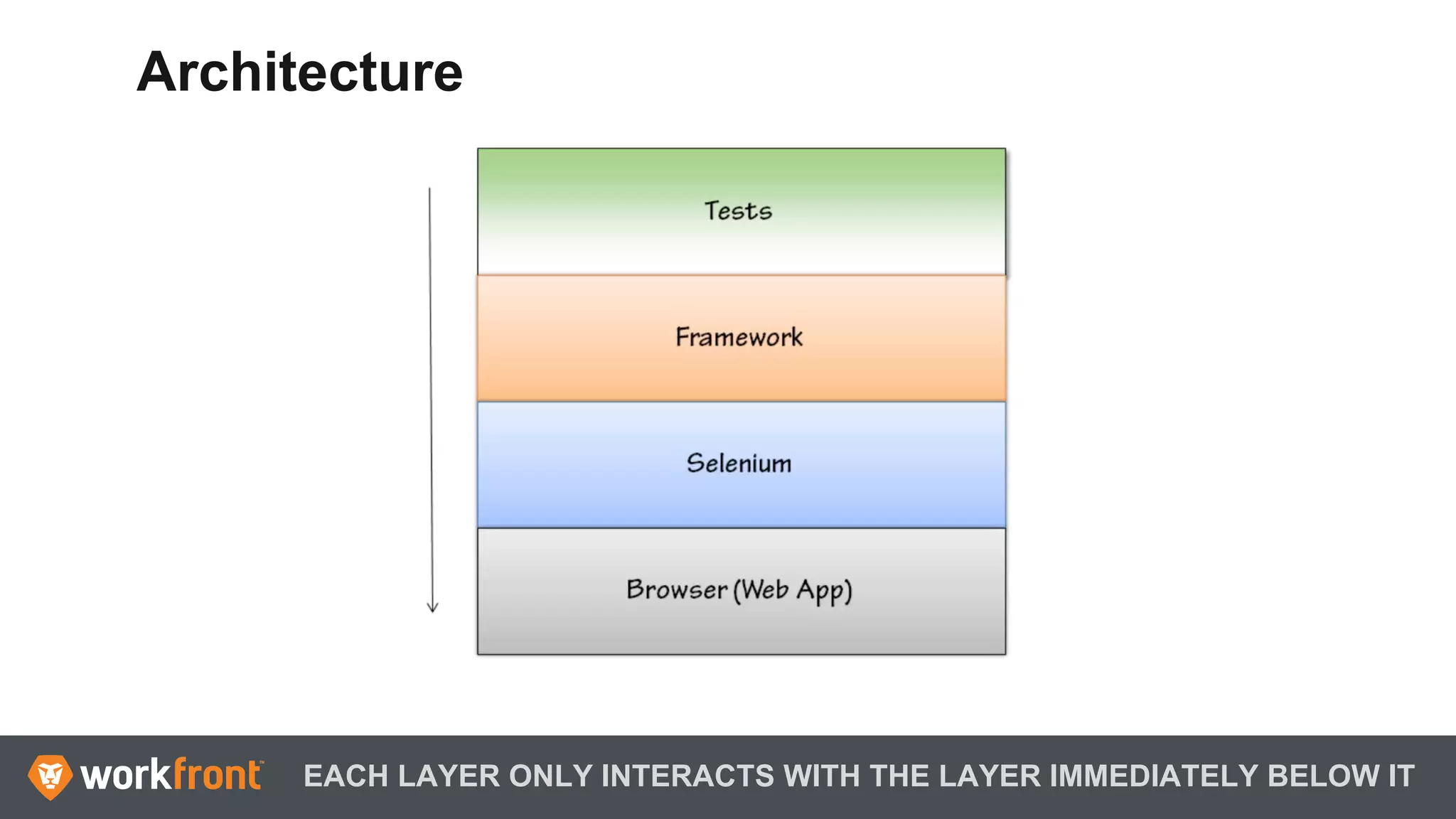 Architecture

Tests

Framework

Selenium

Browser (Web App)

workfront™

EACH LAYER ONLY INTERACTS WITH THE LAYER IMMEDIATELY BELOW IT